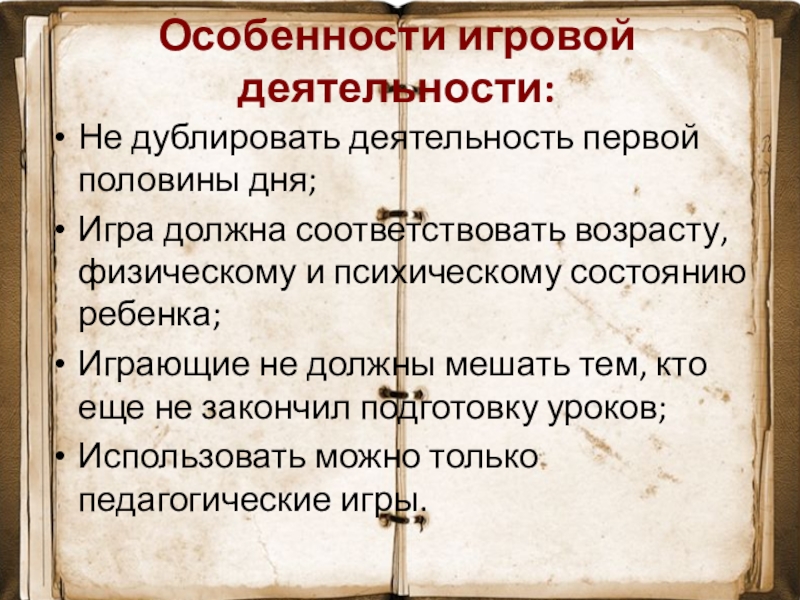 Особенности игровой деятельности:

• Не дублировать деятельность первой половины дня;
• Игра должна соответствовать возрасту, физическому и психическому состоянию ребенка;
• Играющие не должны мешать тем, кто еще не закончил подготовку уроков;
• Использовать можно только педагогические игры.